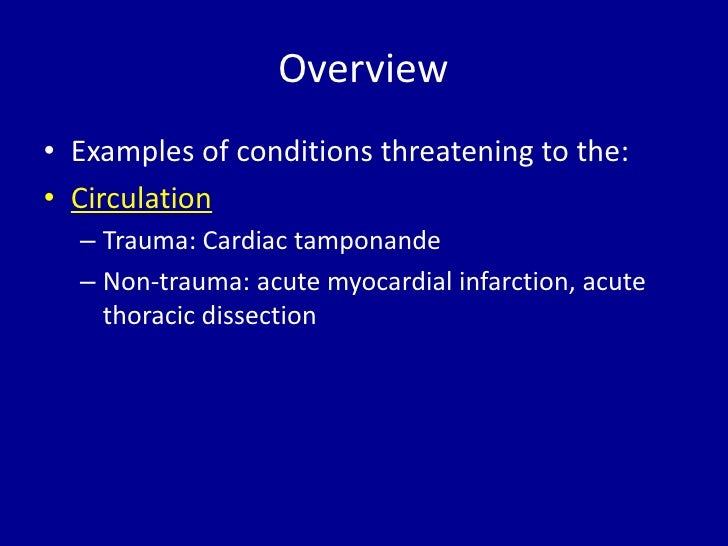 Overview

• Examples of conditions threatening to the:
• Circulation
– Trauma: Cardiac tamponande
– Non-trauma: acute myocardial infarction, acute thoracic dissection